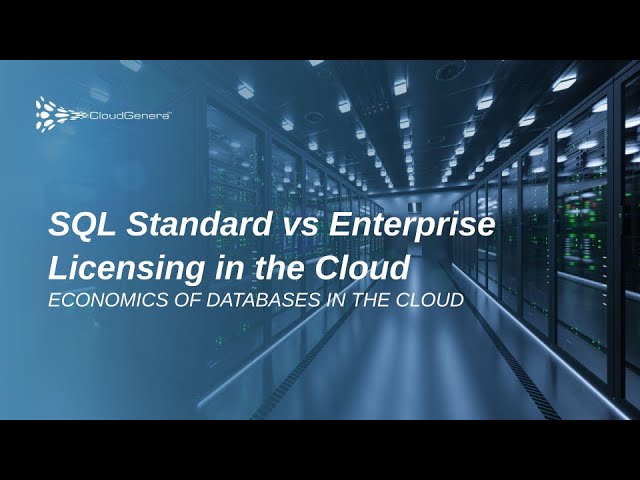 CloudGenera™

SQL Standard vs Enterprise Licensing in the Cloud

ECONOMICS OF DATABASES IN THE CLOUD